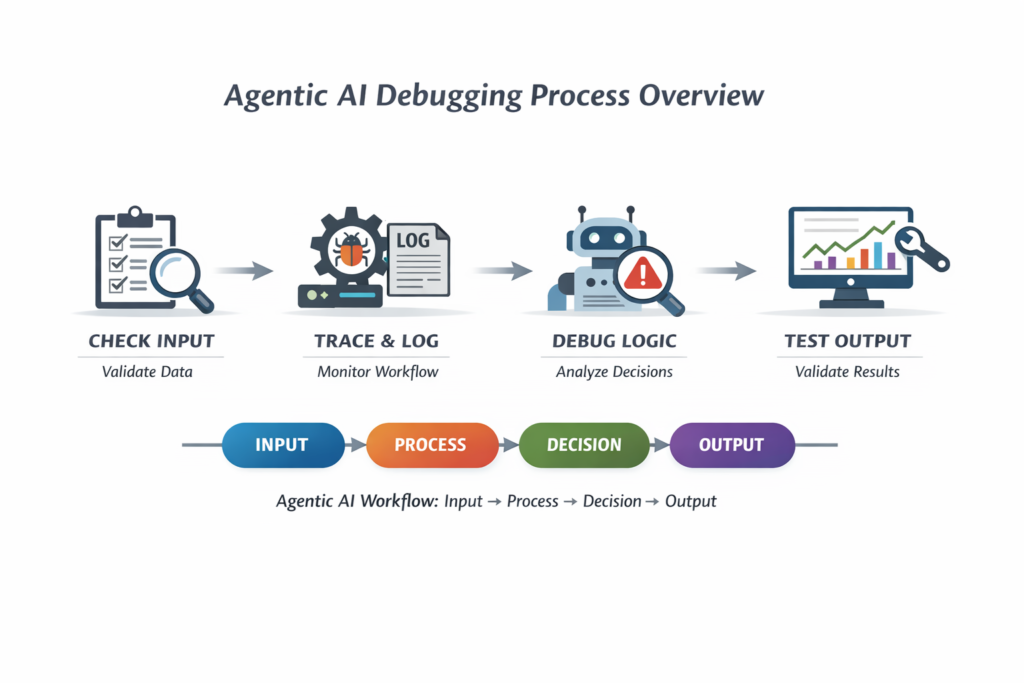 Agentic AI Debugging Process Overview

LOG

CHECK INPUT
Validate Data

TRACE & LOG
Monitor Workflow

DEBUG LOGIC
Analyze Decisions

TEST OUTPUT
Validate Results

INPUT
PROCESS
DECISION
OUTPUT

Agentic AI Workflow: Input → Process → Decision → Output